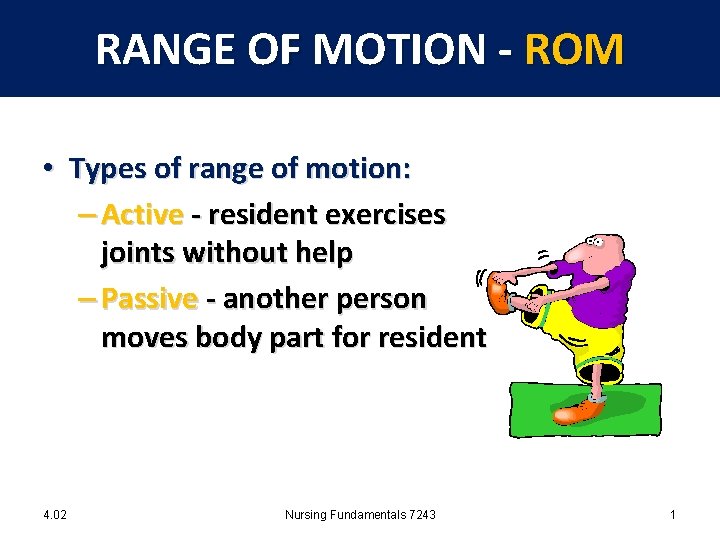 RANGE OF MOTION - ROM

• Types of range of motion:
– Active - resident exercises joints without help
– Passive - another person moves body part for resident

4.02 Nursing Fundamentals 7243 1